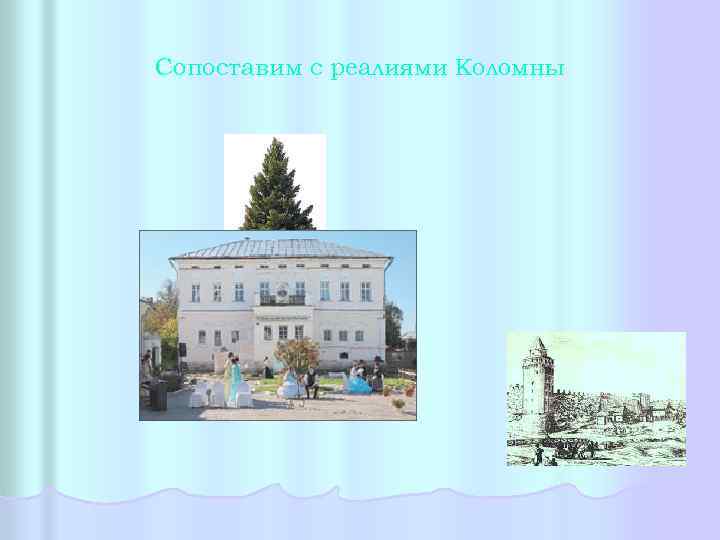 Сопоставим с реалиями Коломны